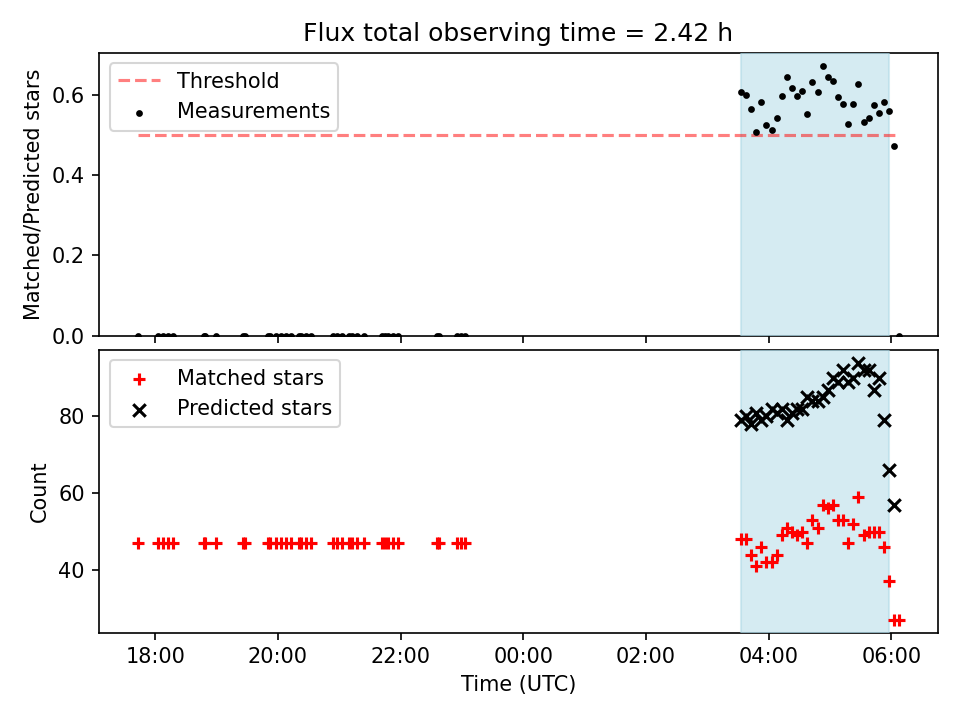 Flux total observing time = 2.42 h

Threshold
Measurements

Matched/Predicted stars

0.6
0.4
0.2
0.0

Matched stars
Predicted stars

Count

80
60
40

18:00 20:00 22:00 00:00 02:00 04:00 06:00

Time (UTC)